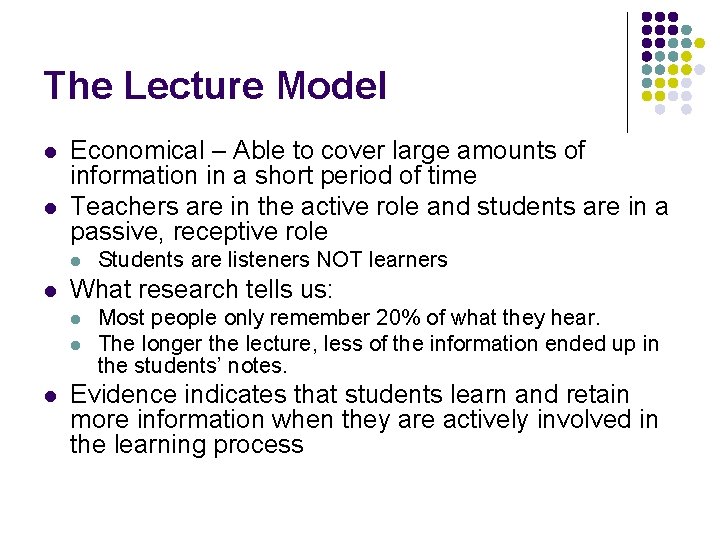 The Lecture Model

- Economical – Able to cover large amounts of information in a short period of time
- Teachers are in the active role and students are in a passive, receptive role
  - Students are listeners NOT learners
- What research tells us:
  - Most people only remember 20% of what they hear.
  - The longer the lecture, less of the information ended up in the students' notes.
- Evidence indicates that students learn and retain more information when they are actively involved in the learning process